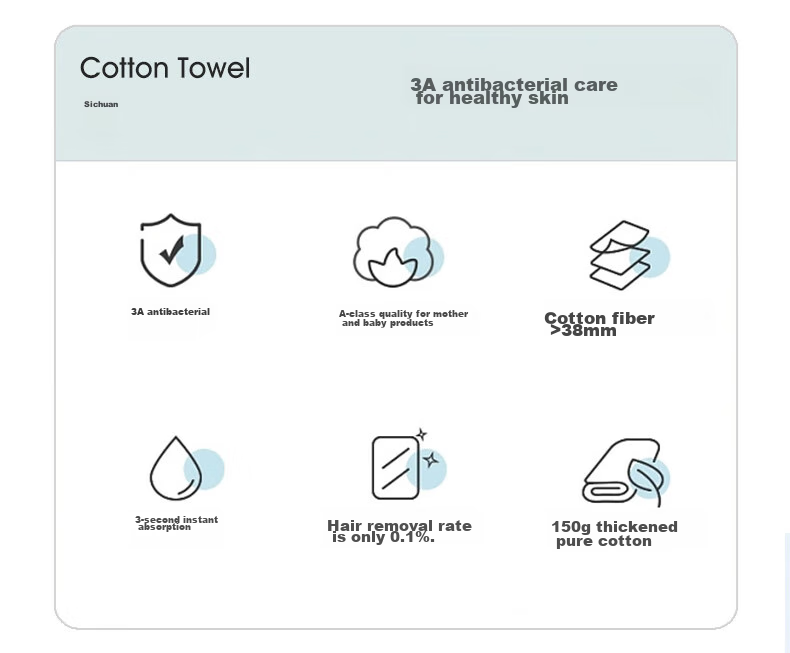 Cotton Towel

Sichuan

3A antibacterial care for healthy skin

3A antibacterial

A-class quality for mother and baby products

Cotton fiber >38mm

3-second instant absorption

Hair removal rate is only 0.1%.

150g thickened pure cotton